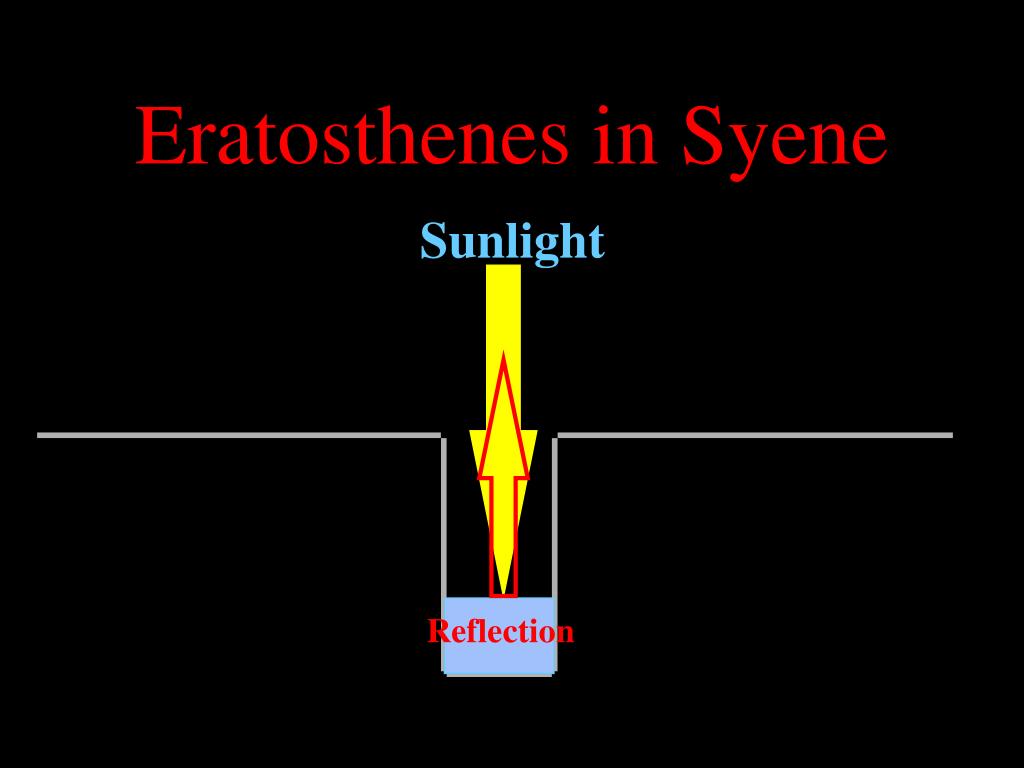 Eratosthenes in Syene

Sunlight

Reflection